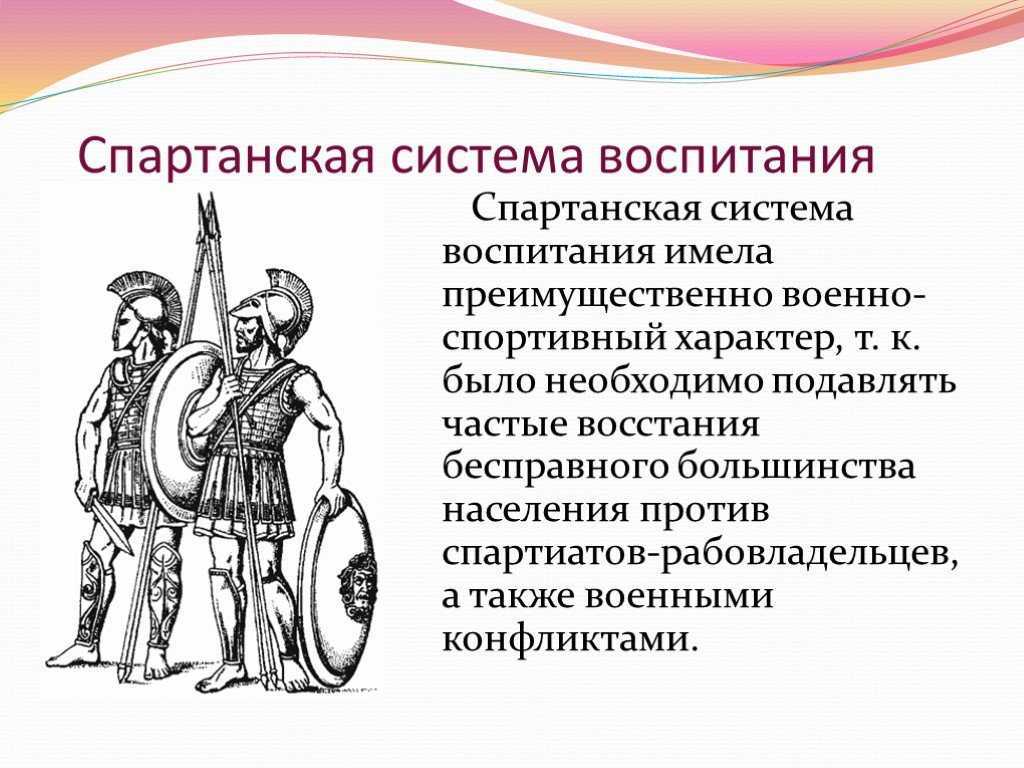 Спартанская система воспитания

Спартанская система воспитания имела преимущественно военно-спортивный характер, т. к. было необходимо подавлять частые восстания бесправного большинства населения против спартиатов-рабовладельцев, а также военными конфликтами.